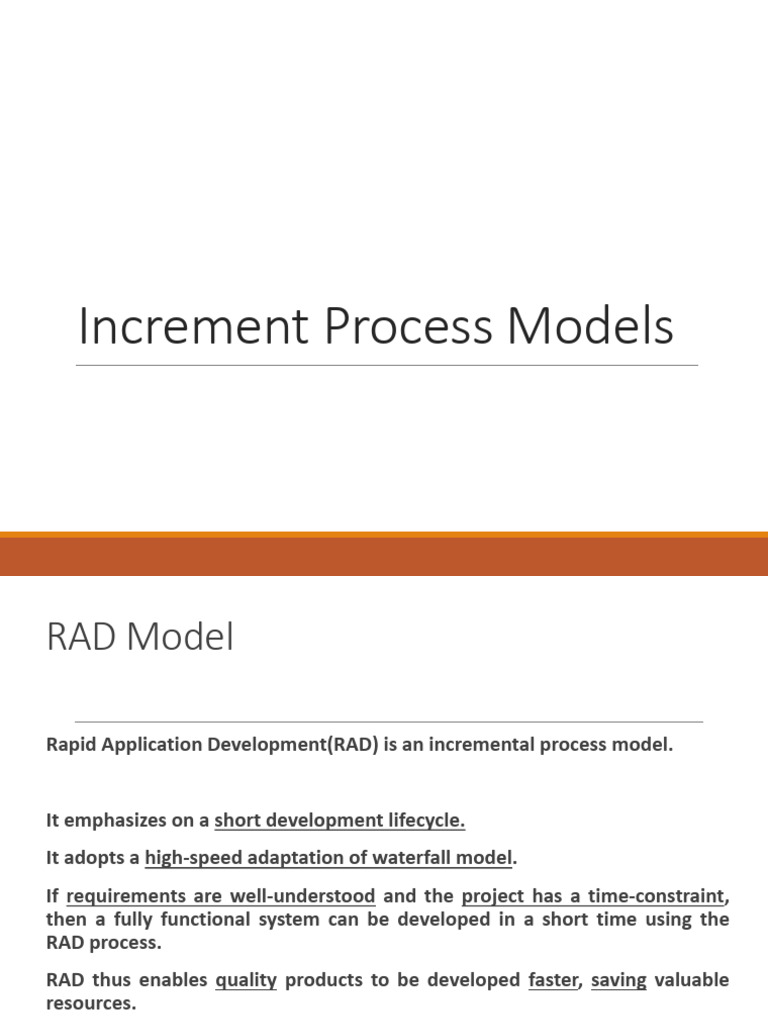 Increment Process Models

RAD Model

Rapid Application Development(RAD) is an incremental process model.

It emphasizes on a short development lifecycle.

It adopts a high-speed adaptation of waterfall model.

If requirements are well-understood and the project has a time-constraint, then a fully functional system can be developed in a short time using the RAD process.

RAD thus enables quality products to be developed faster, saving valuable resources.